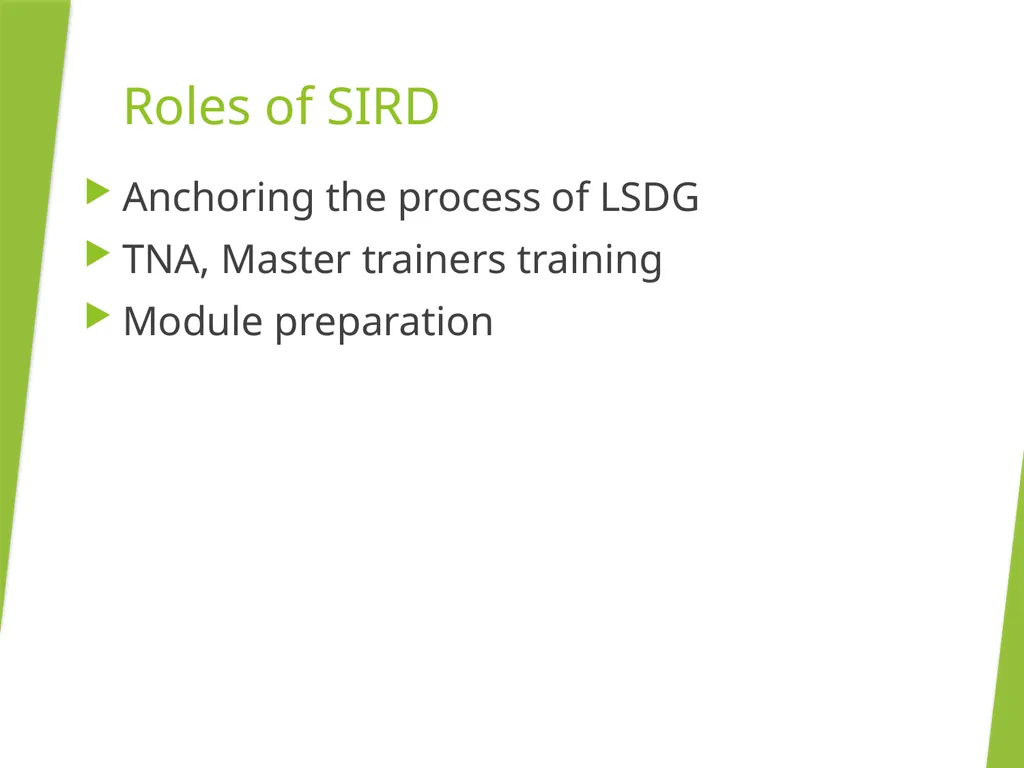 Roles of SIRD

Anchoring the process of LSDG

TNA, Master trainers training

Module preparation